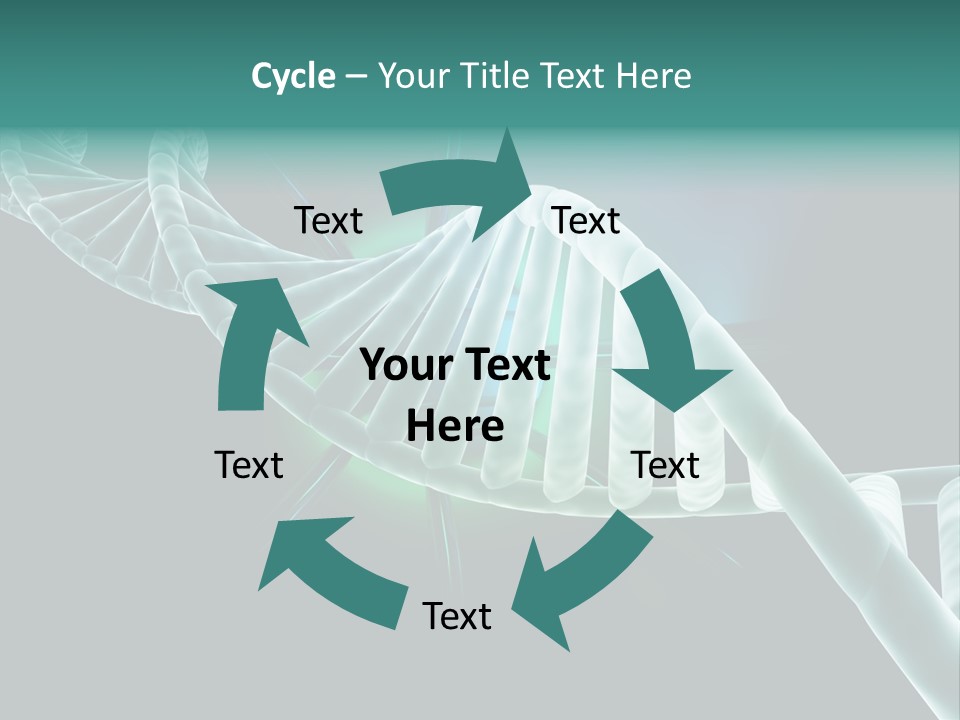 Cycle – Your Title Text Here

Text

Text

Your Text Here

Text

Text

Text